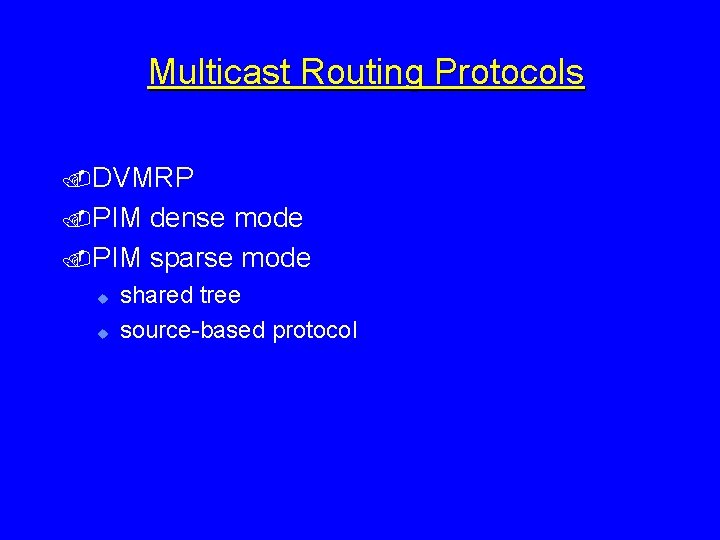 Multicast Routing Protocols

DVMRP
PIM dense mode
PIM sparse mode
shared tree
source-based protocol